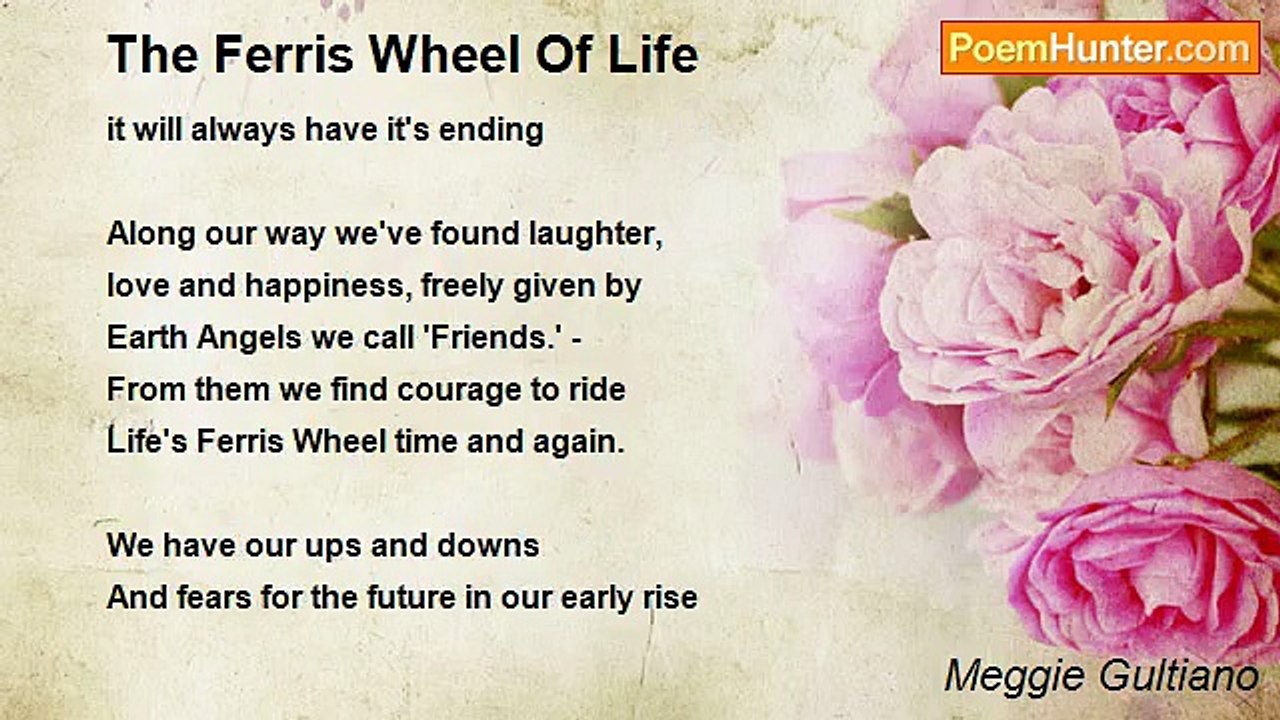 The Ferris Wheel Of Life

PoemHunter.com

it will always have it's ending

Along our way we've found laughter,
love and happiness, freely given by
Earth Angels we call 'Friends.' -
From them we find courage to ride
Life's Ferris Wheel time and again.

We have our ups and downs
And fears for the future in our early rise

Meggie Gultiano